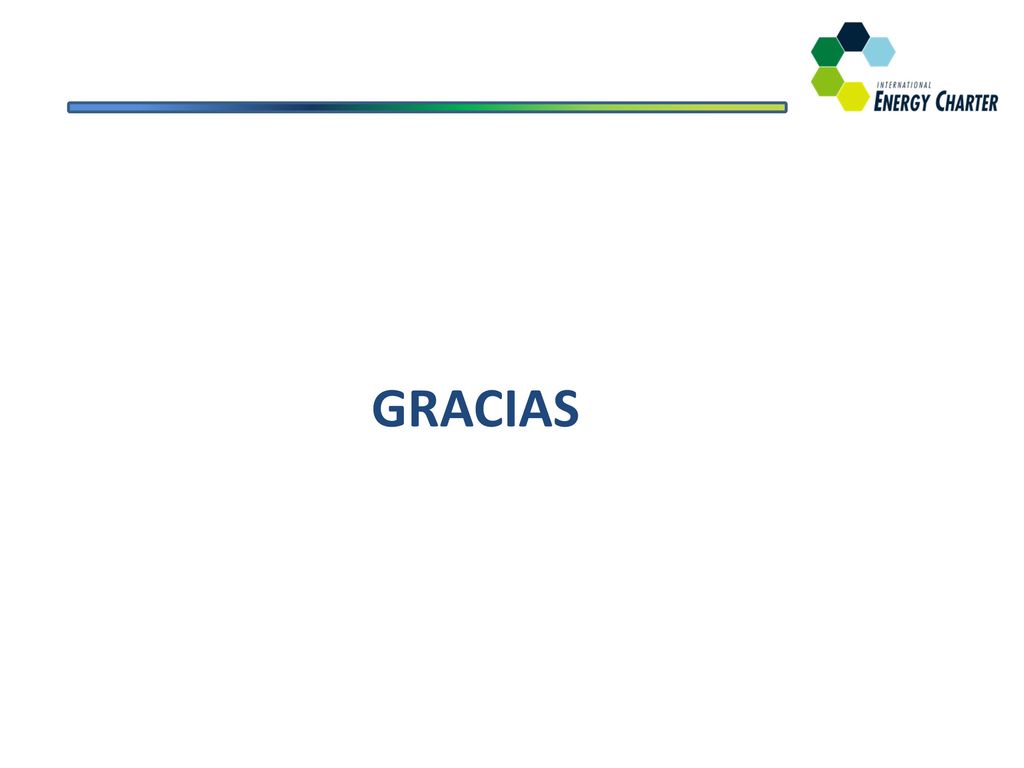 INTERNATIONAL
ENERGY CHARTER

GRACIAS